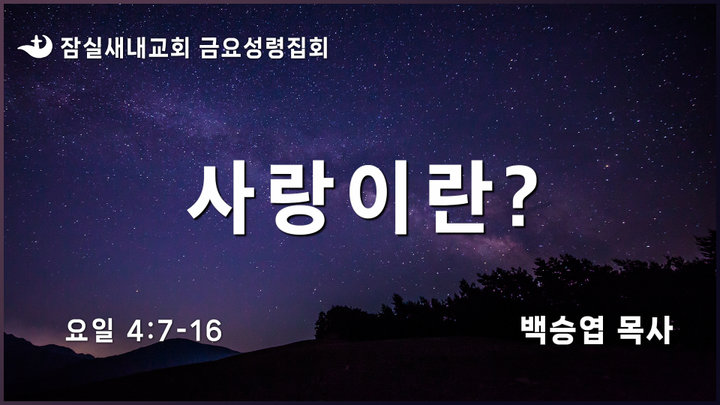 잠실새내교회 금요성령집회

사랑이란?

요일 4:7-16

백승엽 목사